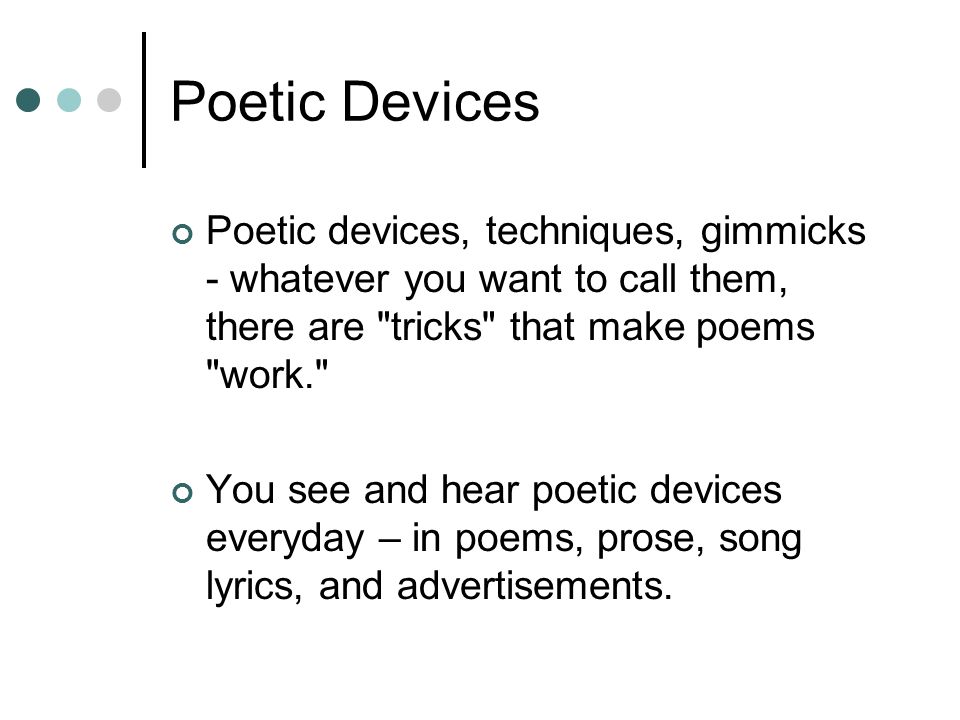 Poetic Devices

Poetic devices, techniques, gimmicks - whatever you want to call them, there are "tricks" that make poems "work."

You see and hear poetic devices everyday – in poems, prose, song lyrics, and advertisements.